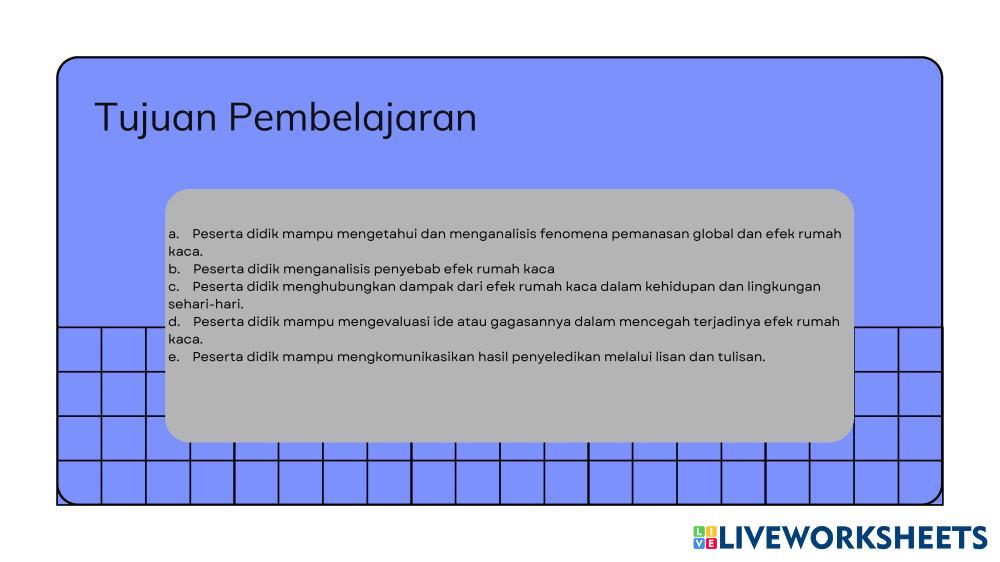 Tujuan Pembelajaran

a. Peserta didik mampu mengetahui dan menganalisis fenomena pemanasan global dan efek rumah kaca.
b. Peserta didik menganalisis penyebab efek rumah kaca
c. Peserta didik menghubungkan dampak dari efek rumah kaca dalam kehidupan dan lingkungan sehari-hari.
d. Peserta didik mampu mengevaluasi ide atau gagasannya dalam mencegah terjadinya efek rumah kaca.
e. Peserta didik mampu mengkomunikasikan hasil penyeledikan melalui lisan dan tulisan.

LIVEWORKSHEETS